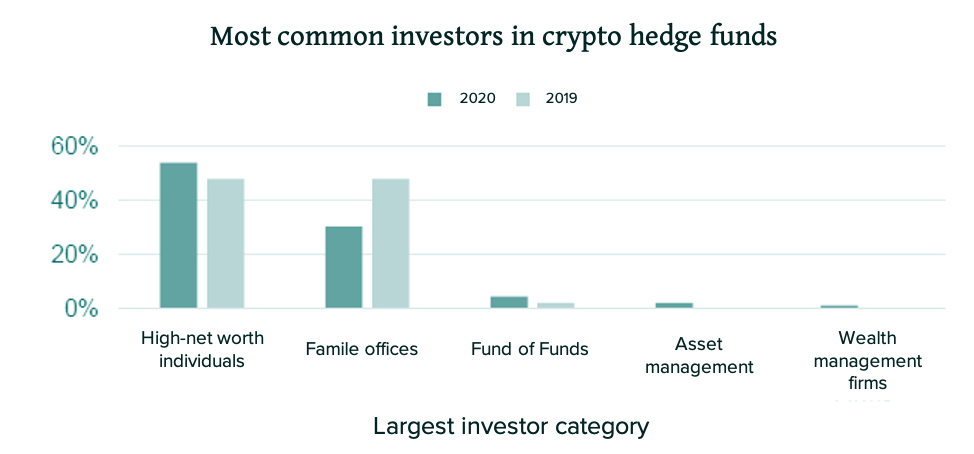 Most common investors in crypto hedge funds

2020 2019

60%
40%
20%
0%

High-net worth individuals

Famile offices

Fund of Funds

Asset management

Wealth management firms

Largest investor category